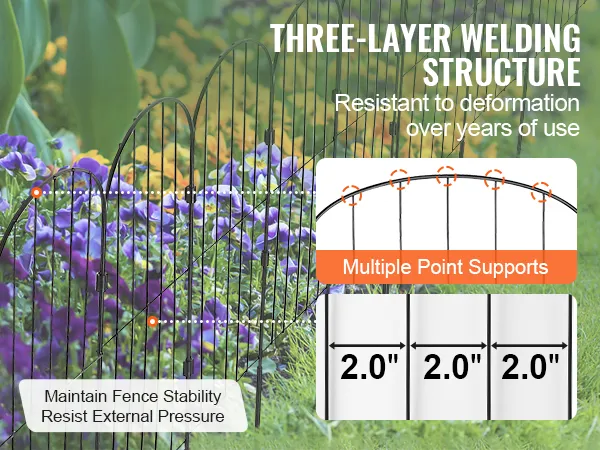 THREE-LAYER WELDING STRUCTURE

Resistant to deformation over years of use

Multiple Point Supports

2.0" 2.0" 2.0"

Maintain Fence Stability
Resist External Pressure